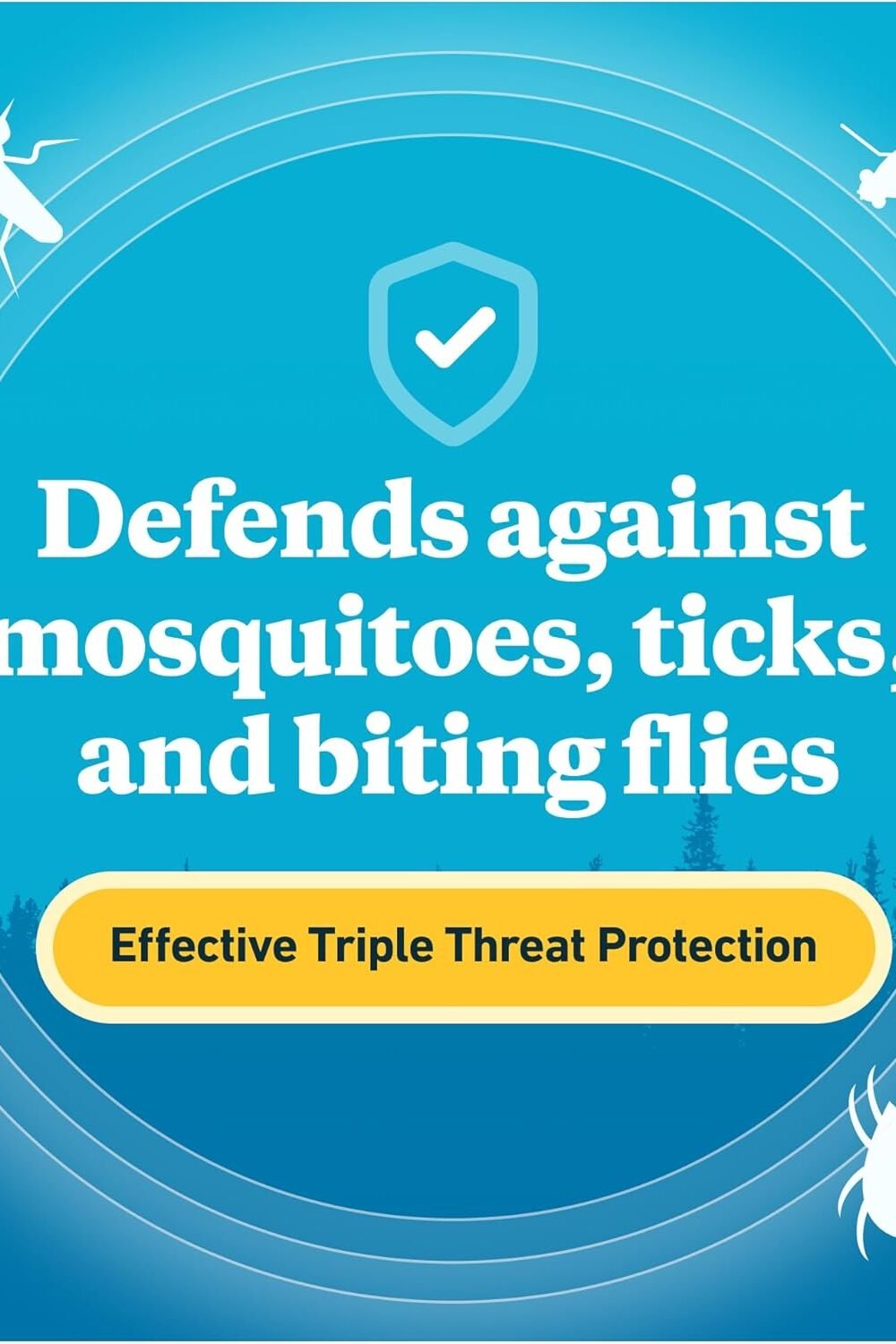 Defends against mosquitoes, ticks, and biting flies

Effective Triple Threat Protection